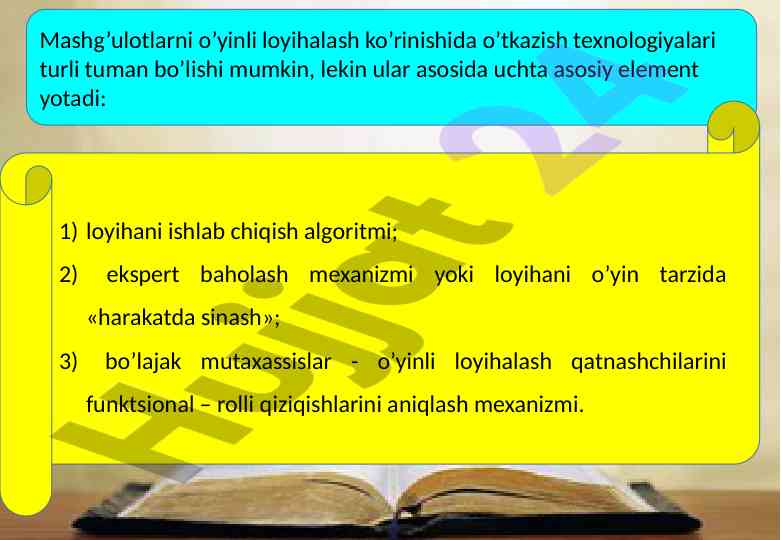 Mashg’ulotlarni o’yinli loyihalash ko’rinishida o’tkazish texnologiyalari turli tuman bo’lishi mumkin, lekin ular asosida uchta asosiy element yotadi:

1) loyihani ishlab chiqish algoritmi;

2) ekspert baholash mexanizmi yoki loyihani o’yin tarzida «harakatda sinash»;

3) bo’lajak mutaxassislar - o’yinli loyihalash qatnashchilarini funktsional – rolli qiziqishlarini aniqlash mexanizmi.

Hujjat 24